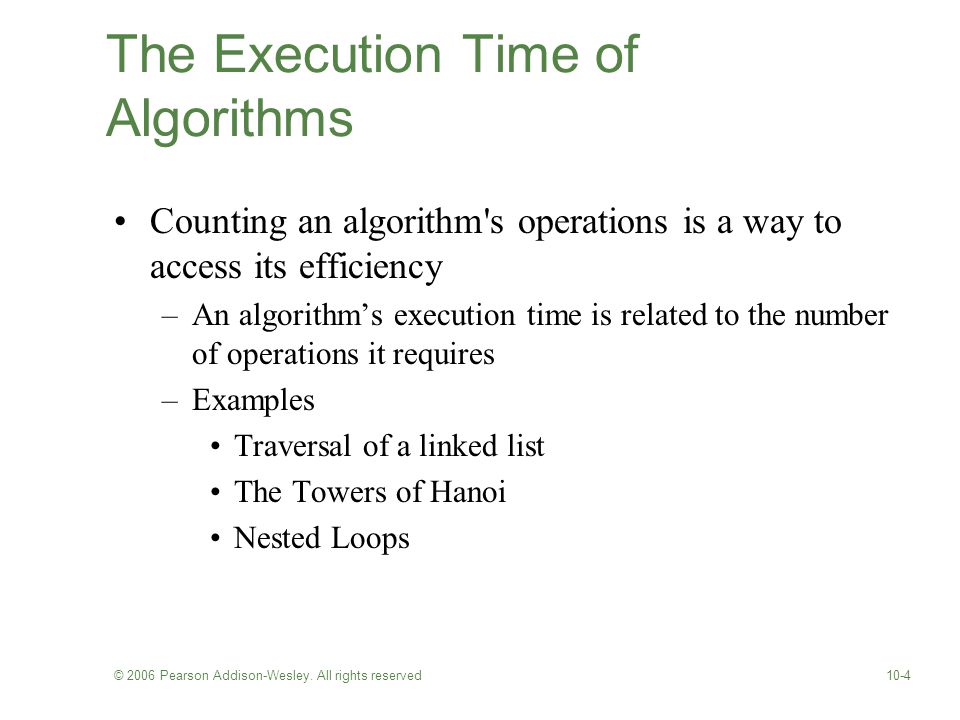 The Execution Time of Algorithms

• Counting an algorithm's operations is a way to access its efficiency
– An algorithm’s execution time is related to the number of operations it requires
– Examples
• Traversal of a linked list
• The Towers of Hanoi
• Nested Loops

© 2006 Pearson Addison-Wesley. All rights reserved

10-4